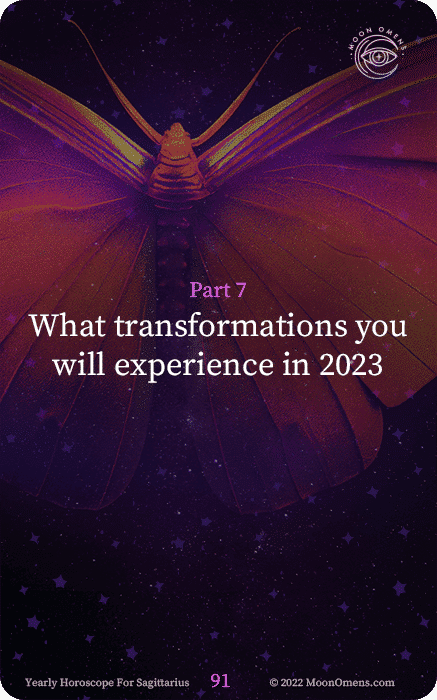 MOON OMENS

Part 7

What transformations you will experience in 2023

Yearly Horoscope For Sagittarius 91 © 2022 MoonOmens.com